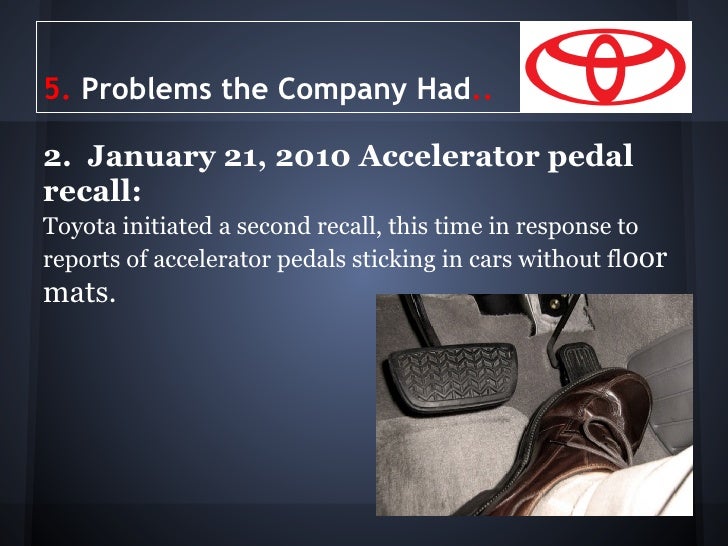 5. Problems the Company Had..

2. January 21, 2010 Accelerator pedal recall:

Toyota initiated a second recall, this time in response to reports of accelerator pedals sticking in cars without floor mats.